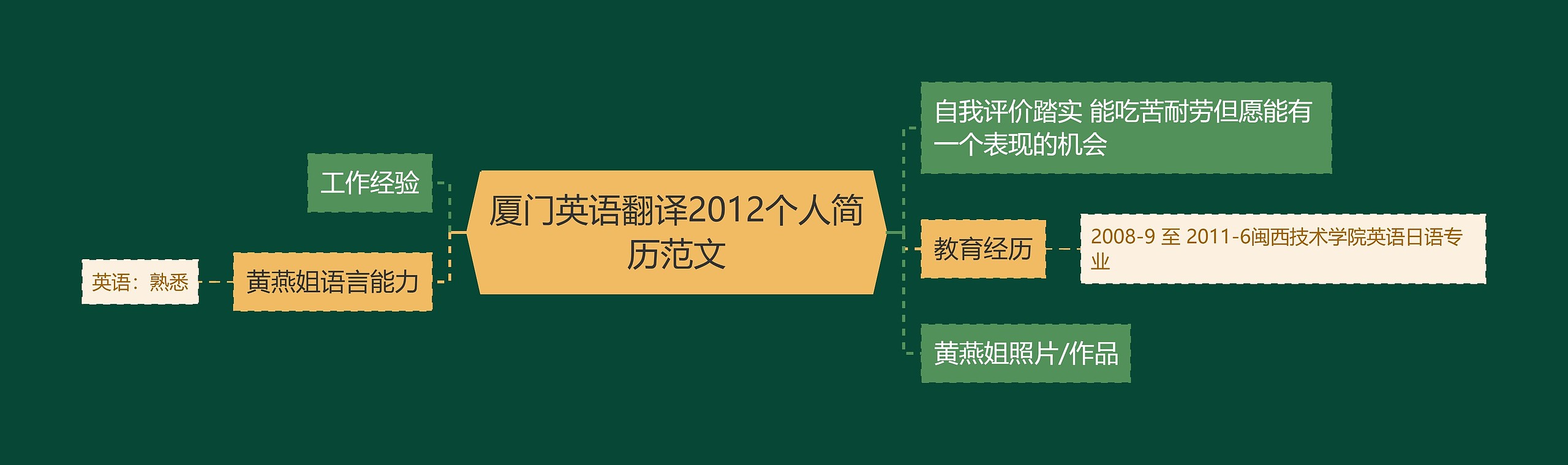 厦门英语翻译2012个人简历范文

工作经验

黄燕姐语言能力

英语：熟悉

自我评价踏实 能吃苦耐劳但愿能有一个表现的机会

教育经历

2008-9 至 2011-6闽西技术学院英语日语专业

黄燕姐照片/作品